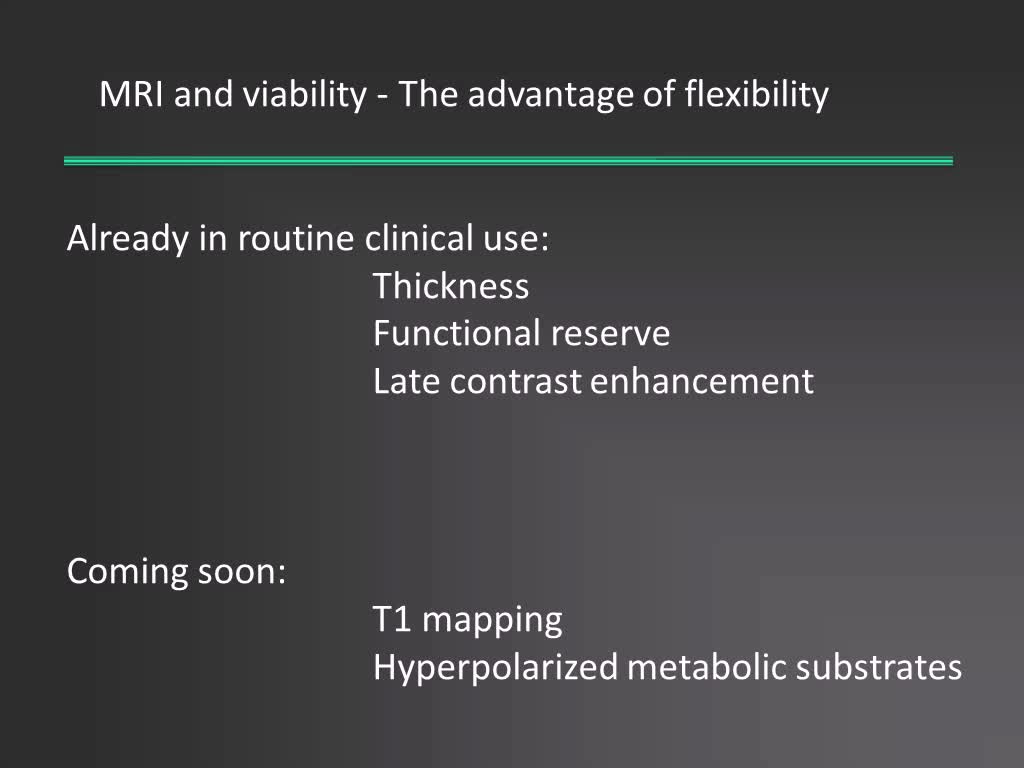 MRI and viability - The advantage of flexibility

Already in routine clinical use:
Thickness
Functional reserve
Late contrast enhancement

Coming soon:
T1 mapping
Hyperpolarized metabolic substrates